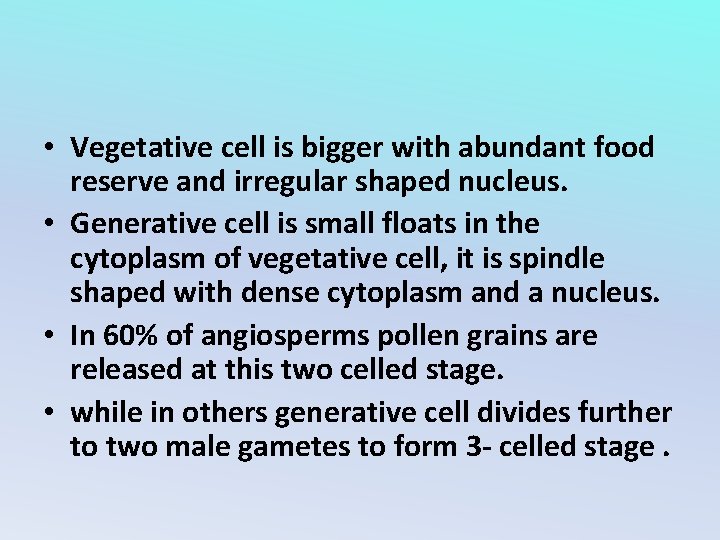 • Vegetative cell is bigger with abundant food reserve and irregular shaped nucleus.

• Generative cell is small floats in the cytoplasm of vegetative cell, it is spindle shaped with dense cytoplasm and a nucleus.

• In 60% of angiosperms pollen grains are released at this two celled stage.

• while in others generative cell divides further to two male gametes to form 3- celled stage .